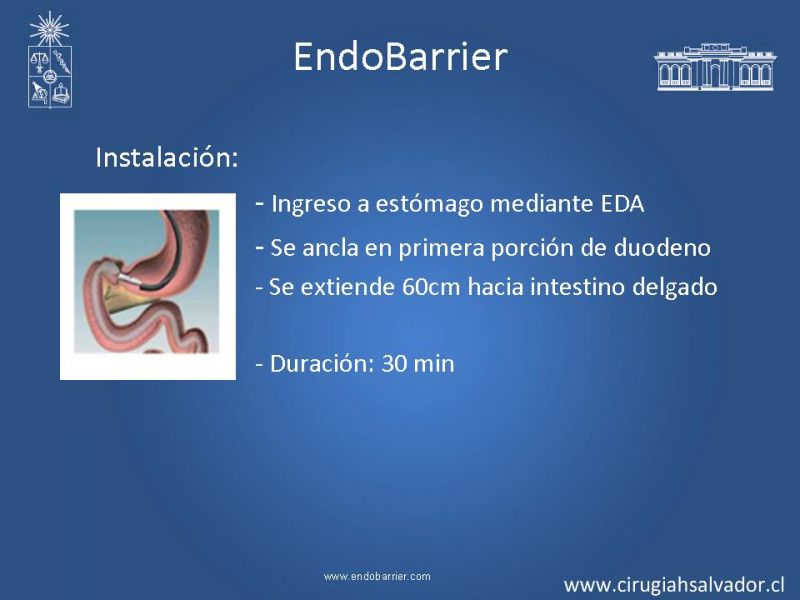 EndoBarrier

Instalación:

- Ingreso a estómago mediante EDA
- Se ancla en primera porción de duodeno
- Se extiende 60cm hacia intestino delgado

- Duración: 30 min

www.endobarrier.com

www.cirugiahsalvador.cl